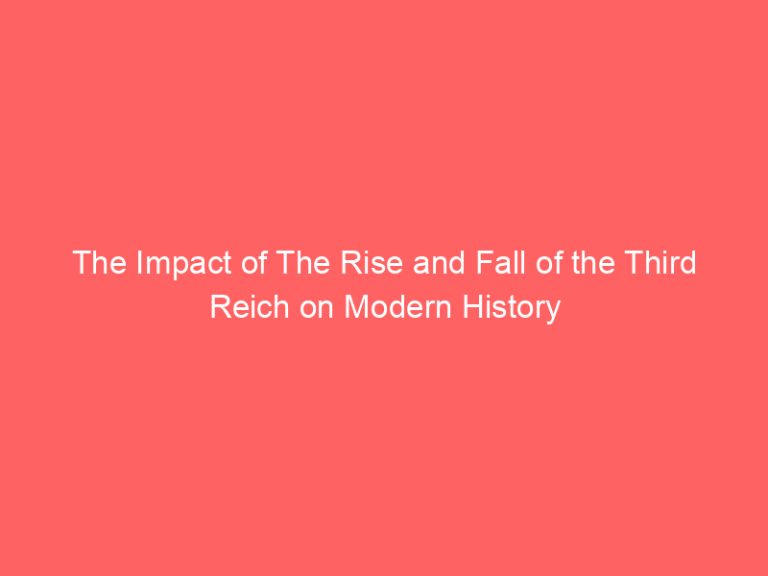 The Impact of The Rise and Fall of the Third Reich on Modern History